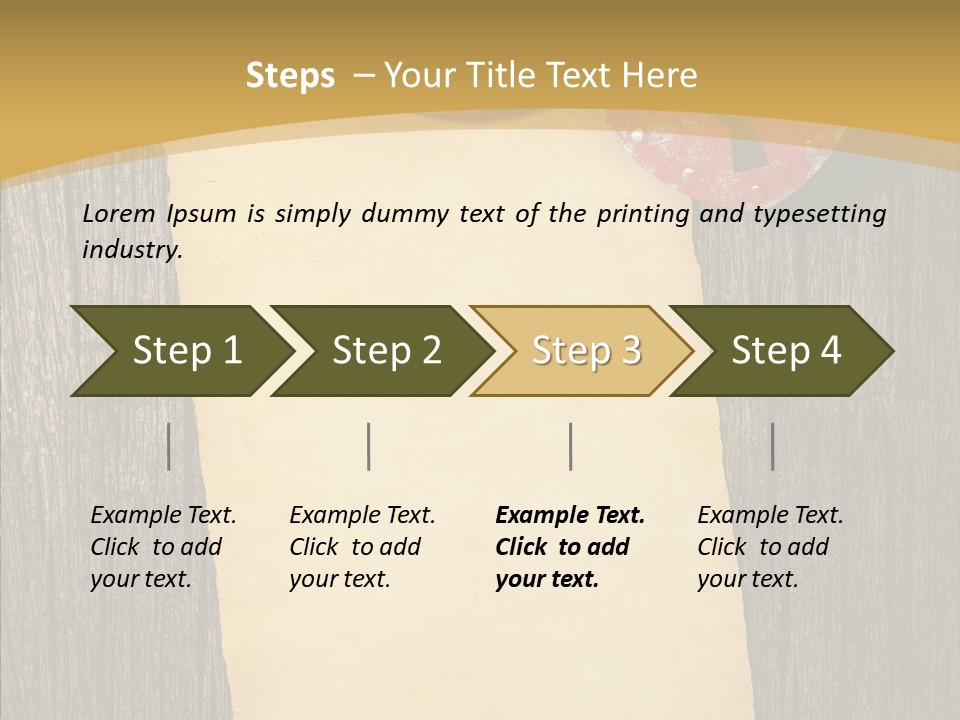 Steps – Your Title Text Here

Lorem Ipsum is simply dummy text of the printing and typesetting industry.

Step 1

Step 2

Step 3

Step 4

Example Text. Click to add your text.

Example Text. Click to add your text.

Example Text. Click to add your text.

Example Text. Click to add your text.